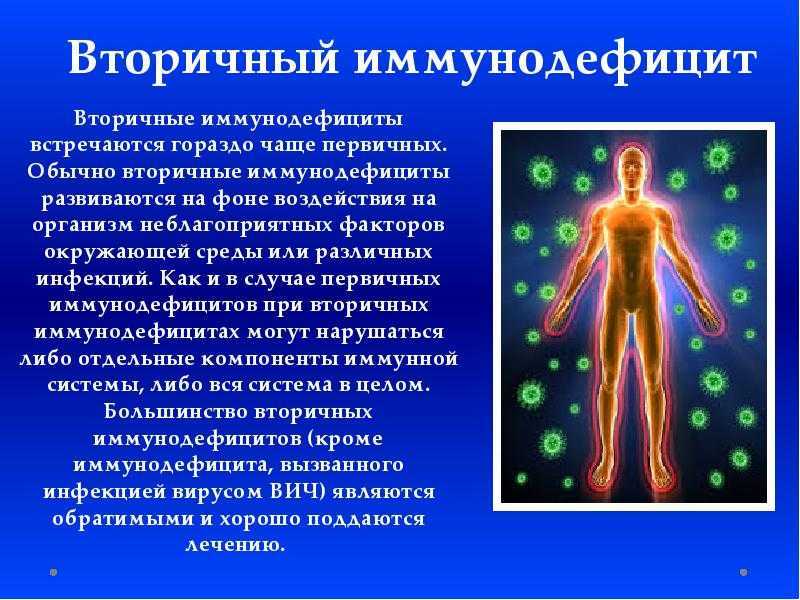 Вторичный иммунодефицит

Вторичные иммунодефициты встречаются гораздо чаще первичных. Обычно вторичные иммунодефициты развиваются на фоне воздействия на организм неблагоприятных факторов окружающей среды или различных инфекций. Как и в случае первичных иммунодефицитов при вторичных иммунодефицитах могут нарушаться либо отдельные компоненты иммунной системы, либо вся система в целом. Большинство вторичных иммунодефицитов (кроме иммунодефицита, вызванного инфекцией вирусом ВИЧ) являются обратимыми и хорошо поддаются лечению.